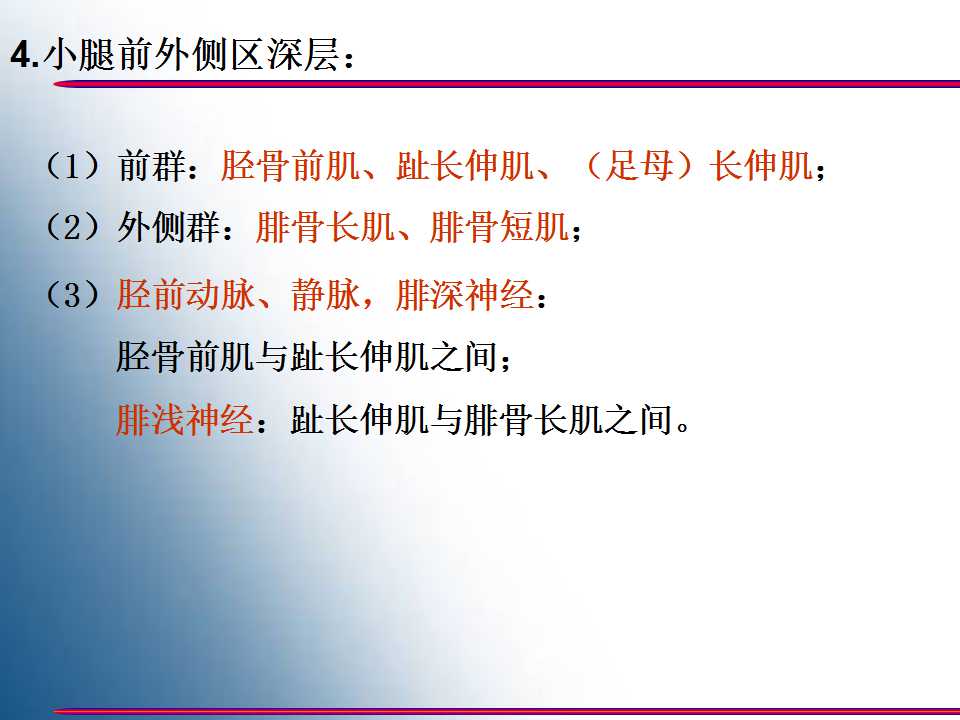 4.小腿前外侧区深层：

（1）前群：胫骨前肌、趾长伸肌、（足母）长伸肌；

（2）外侧群：腓骨长肌、腓骨短肌；

（3）胫前动脉、静脉，腓深神经：

胫骨前肌与趾长伸肌之间；

腓浅神经：趾长伸肌与腓骨长肌之间。